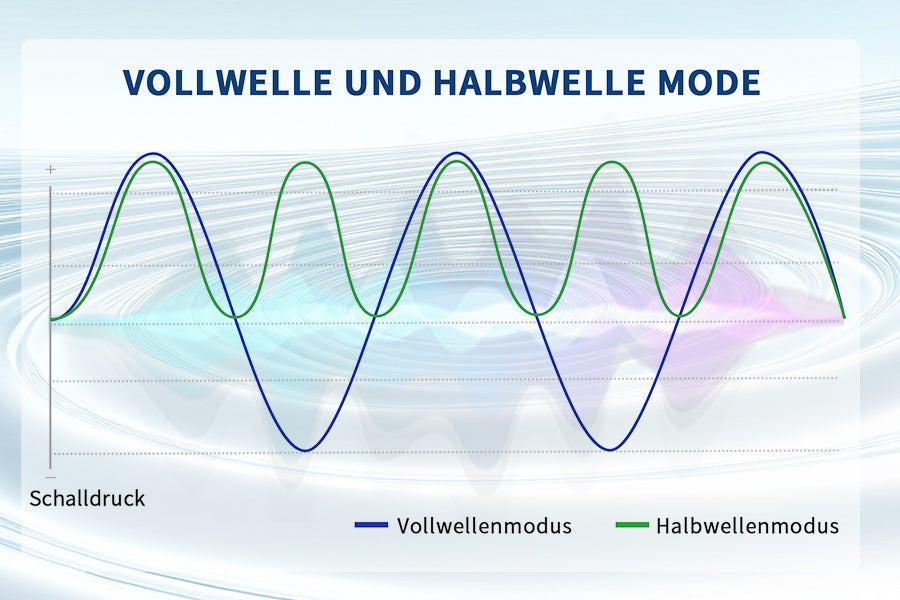 VOLLWELLE UND HALBWELLE MODE

+

−

Schalldruck

Vollwellenmodus

Halbwellenmodus